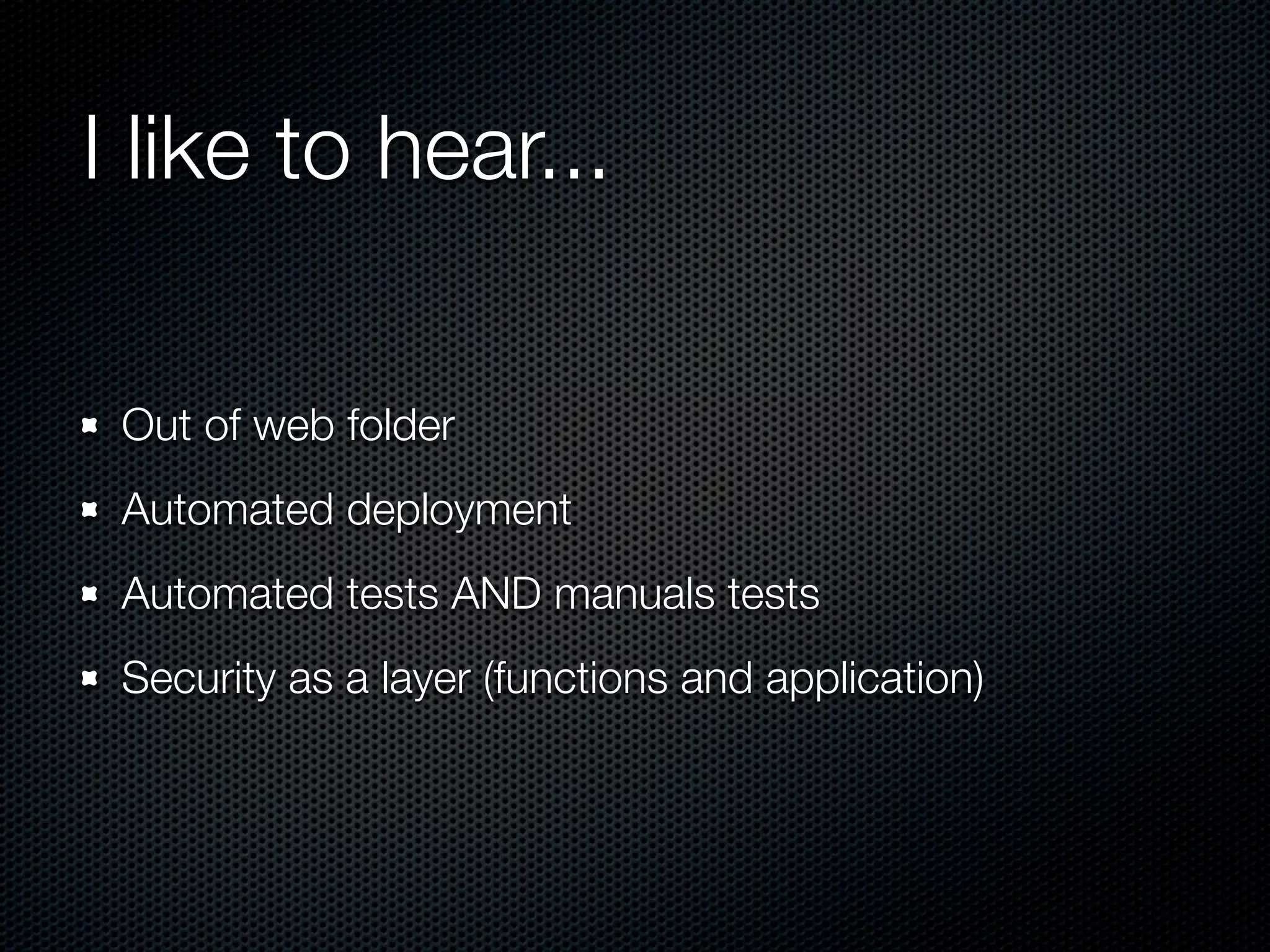 I like to hear...

- Out of web folder
- Automated deployment
- Automated tests AND manuals tests
- Security as a layer (functions and application)